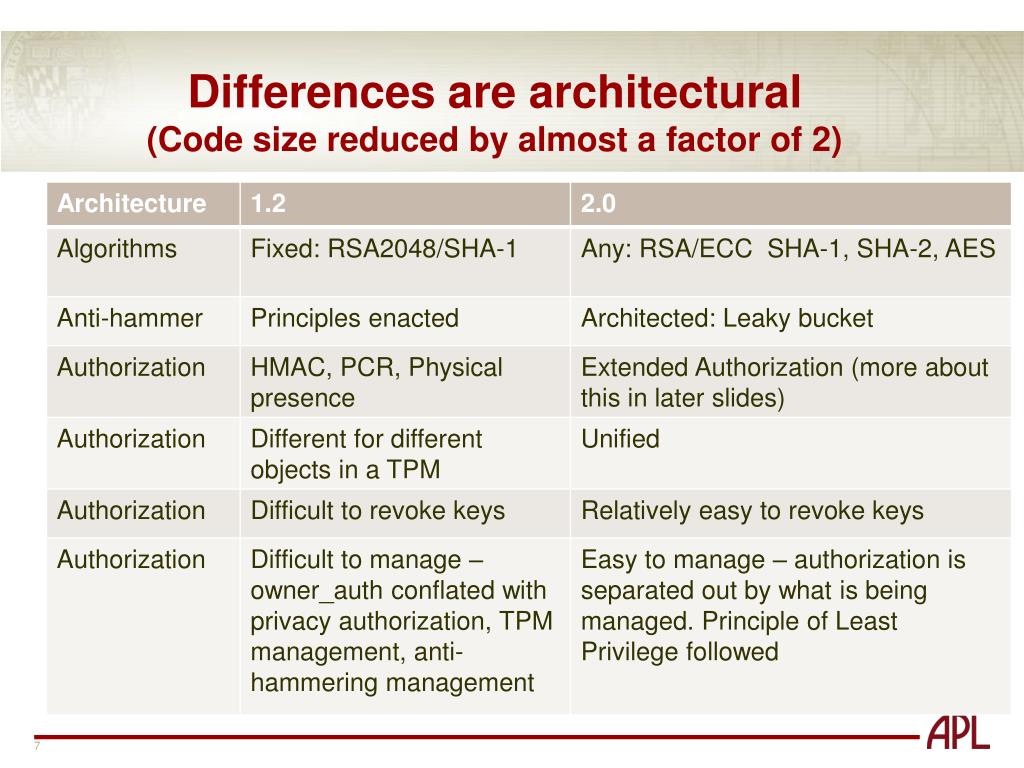 Differences are architectural
(Code size reduced by almost a factor of 2)

| Architecture | 1.2 | 2.0 |
|---|---|---|
| Algorithms | Fixed: RSA2048/SHA-1 | Any: RSA/ECC SHA-1, SHA-2, AES |
| Anti-hammer | Principles enacted | Architected: Leaky bucket |
| Authorization | HMAC, PCR, Physical presence | Extended Authorization (more about this in later slides) |
| Authorization | Different for different objects in a TPM | Unified |
| Authorization | Difficult to revoke keys | Relatively easy to revoke keys |
| Authorization | Difficult to manage – owner_auth conflated with privacy authorization, TPM management, anti-hammering management | Easy to manage – authorization is separated out by what is being managed. Principle of Least Privilege followed |

7

APL